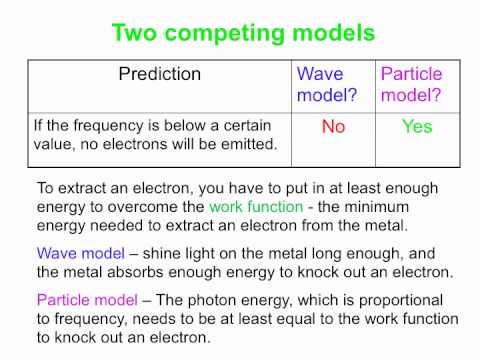 Two competing models

| Prediction | Wave model? | Particle model? |
|---|---|---|
| If the frequency is below a certain value, no electrons will be emitted. | No | Yes |

To extract an electron, you have to put in at least enough energy to overcome the work function - the minimum energy needed to extract an electron from the metal.

Wave model – shine light on the metal long enough, and the metal absorbs enough energy to knock out an electron.

Particle model – The photon energy, which is proportional to frequency, needs to be at least equal to the work function to knock out an electron.